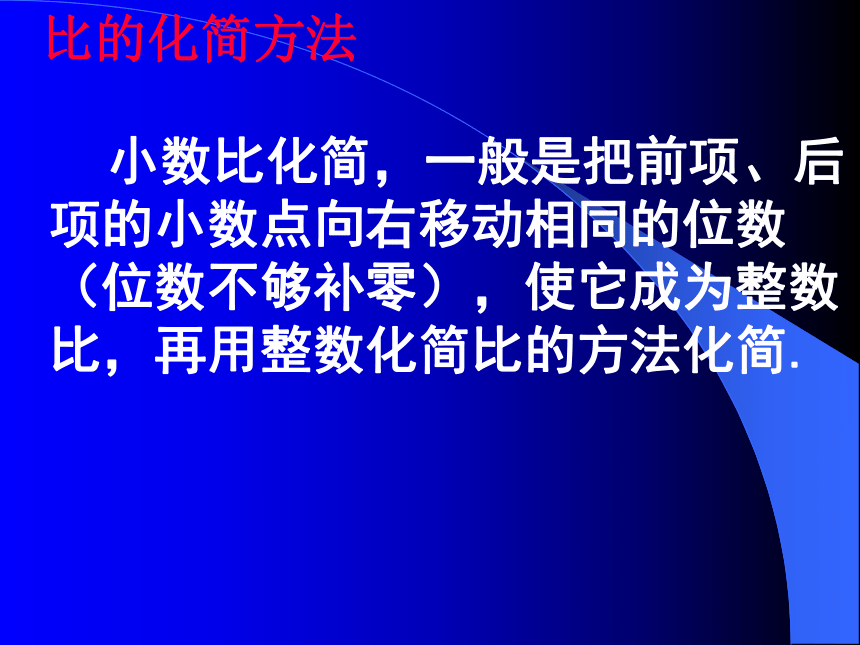 比的化简方法

小数比化简，一般是把前项、后项的小数点向右移动相同的位数（位数不够补零），使它成为整数比，再用整数化简比的方法化简.